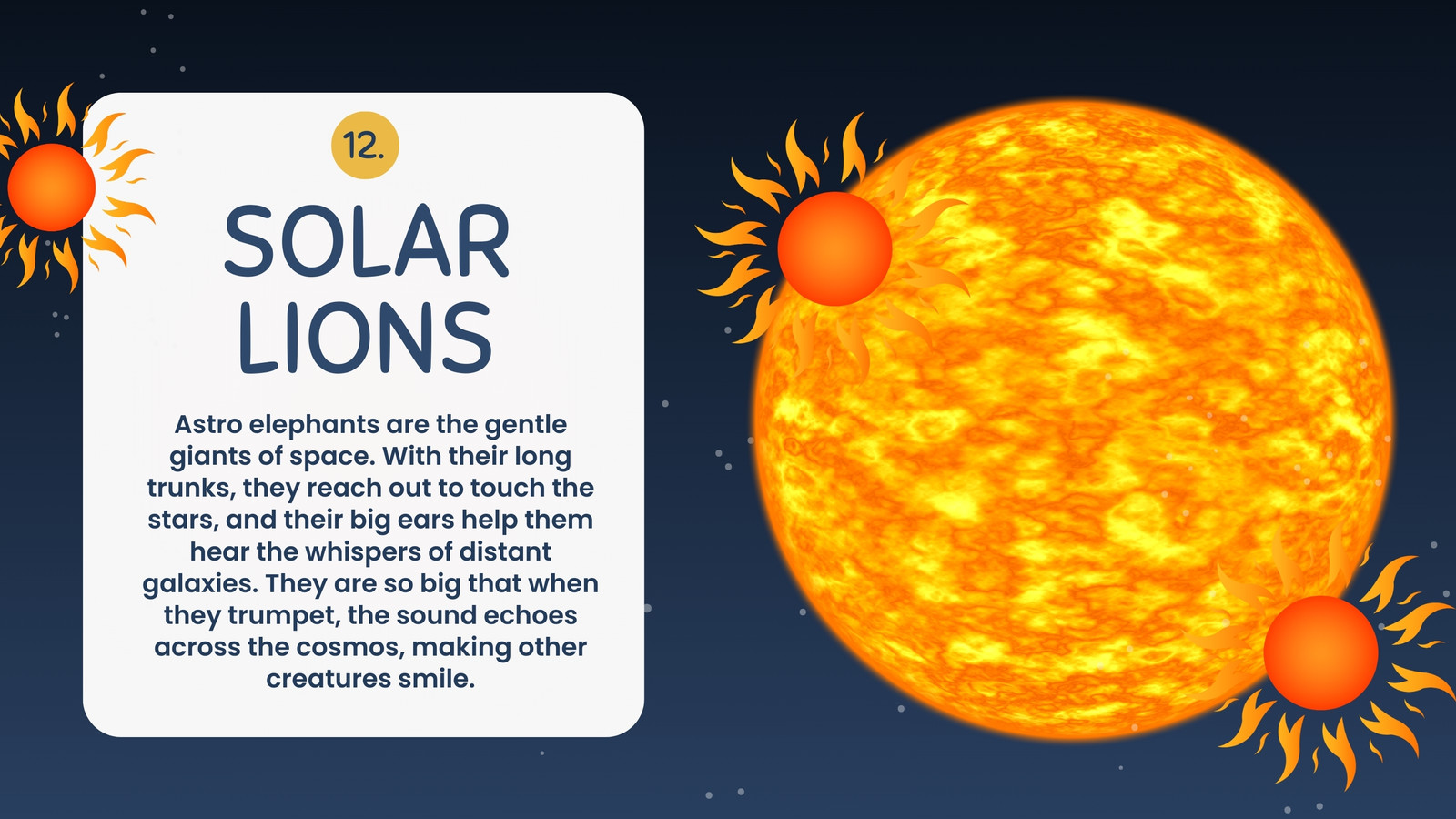 12.

SOLAR LIONS

Astro elephants are the gentle giants of space. With their long trunks, they reach out to touch the stars, and their big ears help them hear the whispers of distant galaxies. They are so big that when they trumpet, the sound echoes across the cosmos, making other creatures smile.